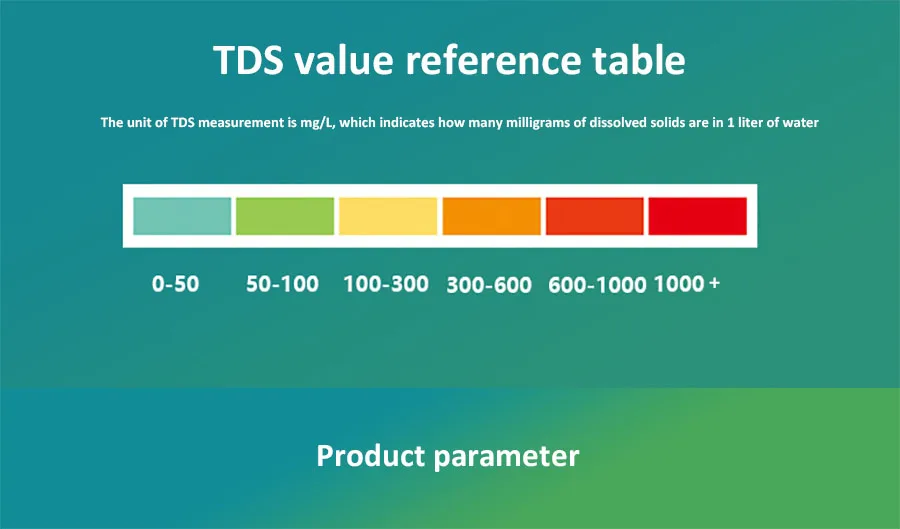 TDS value reference table

The unit of TDS measurement is mg/L, which indicates how many milligrams of dissolved solids are in 1 liter of water

0-50 50-100 100-300 300-600 600-1000 1000 +

Product parameter